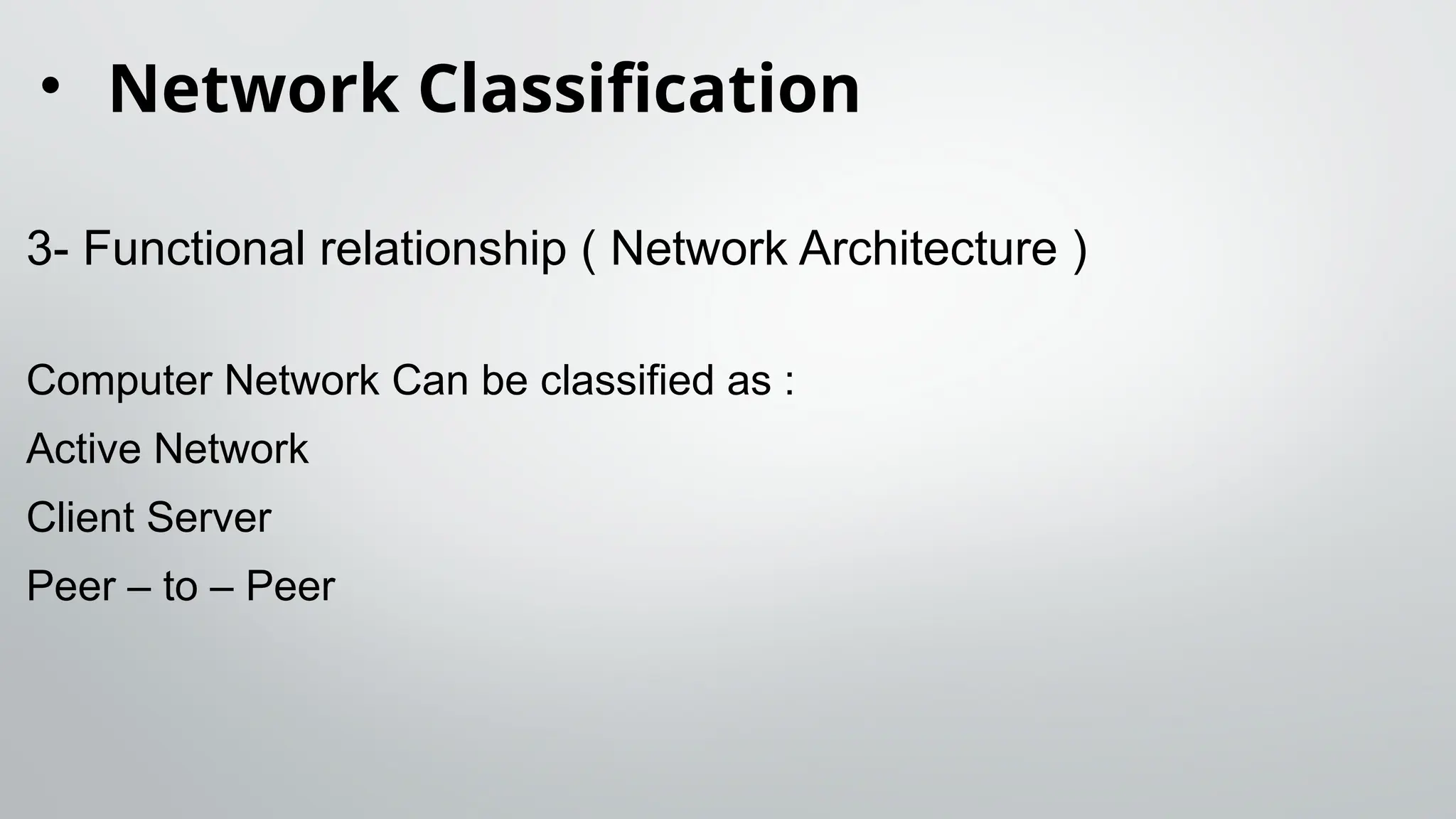 • Network Classification

3- Functional relationship ( Network Architecture )

Computer Network Can be classified as :

Active Network

Client Server

Peer – to – Peer